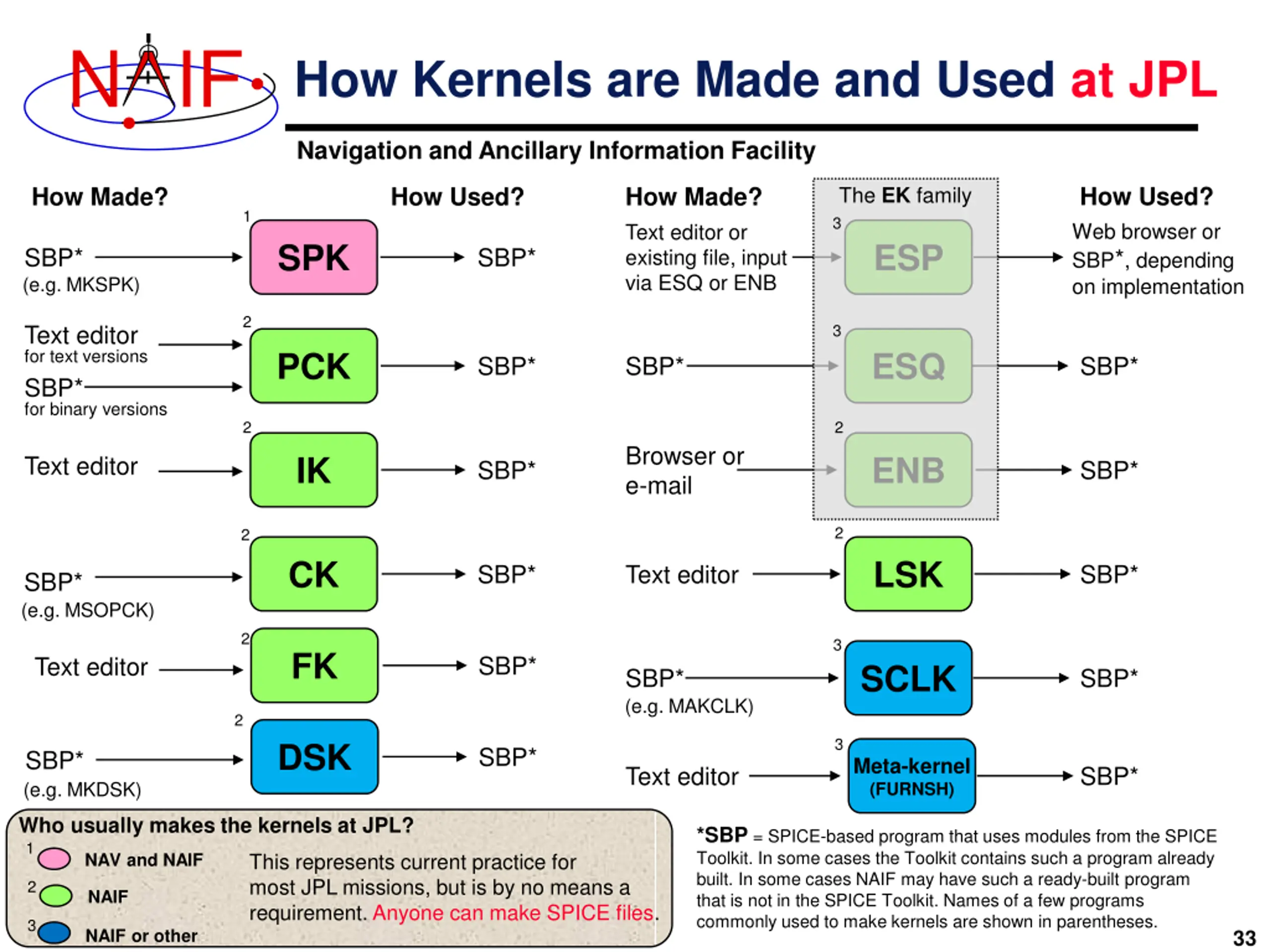 NAIF

How Kernels are Made and Used at JPL

Navigation and Ancillary Information Facility

How Made?

How Used?

SBP*
(e.g. MKSPK)

1
SPK

SBP*

Text editor
for text versions
SBP*
for binary versions

2
PCK

SBP*

Text editor

2
IK

SBP*

SBP*
(e.g. MSOPCK)

2
CK

SBP*

Text editor

2
FK

SBP*

SBP*
(e.g. MKDSK)

2
DSK

SBP*

How Made?

The EK family

How Used?

Text editor or existing file, input via ESQ or ENB

3
ESP

Web browser or SBP*, depending on implementation

SBP*

3
ESQ

SBP*

Browser or e-mail

2
ENB

SBP*

Text editor

2
LSK

SBP*

SBP*
(e.g. MAKCLK)

3
SCLK

SBP*

Text editor

3
Meta-kernel
(FURNSH)

SBP*

Who usually makes the kernels at JPL?

1 NAV and NAIF
2 NAIF
3 NAIF or other

This represents current practice for most JPL missions, but is by no means a requirement. Anyone can make SPICE files.

*SBP = SPICE-based program that uses modules from the SPICE Toolkit. In some cases the Toolkit contains such a program already built. In some cases NAIF may have such a ready-built program that is not in the SPICE Toolkit. Names of a few programs commonly used to make kernels are shown in parentheses.

33